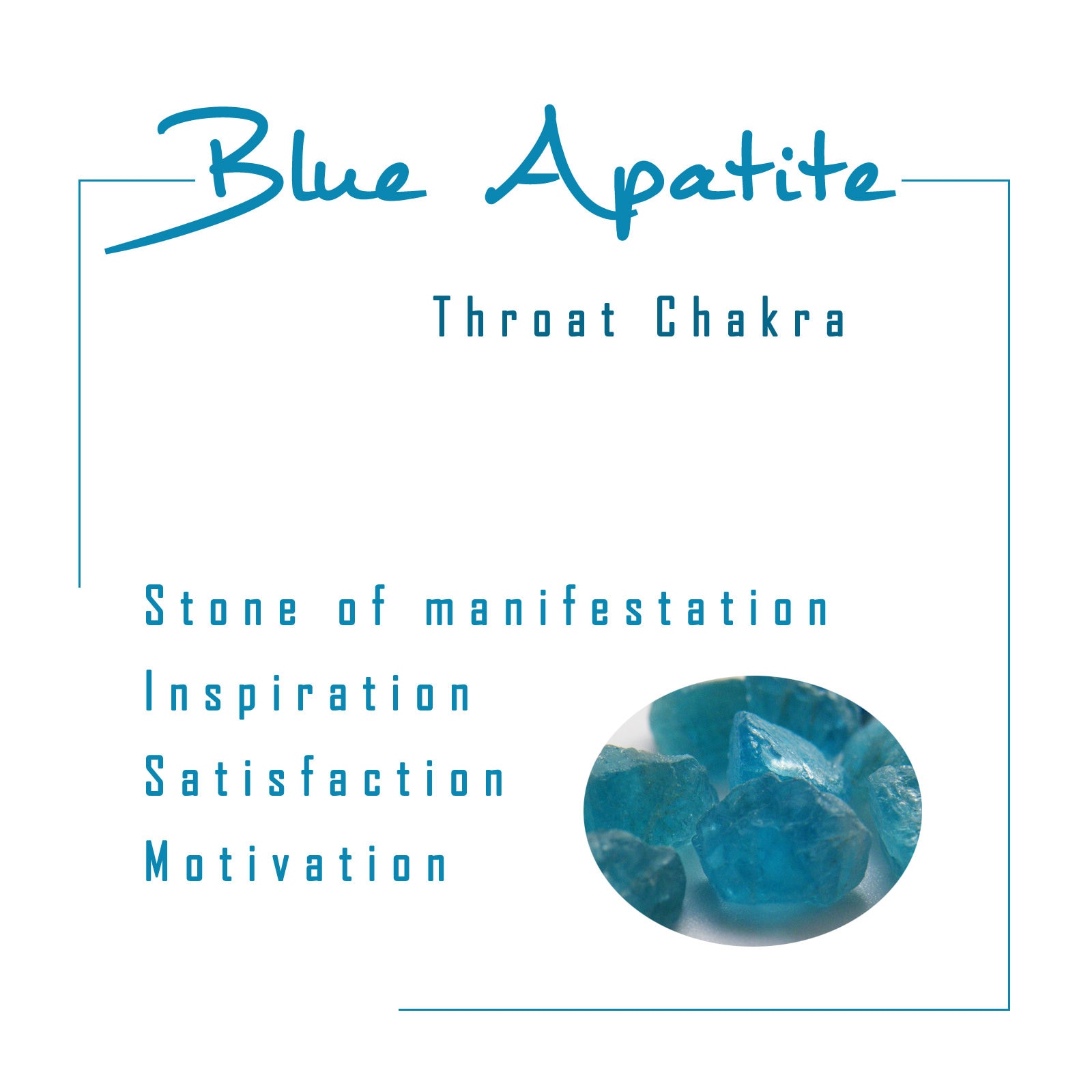 Blue Apatite

Throat Chakra

Stone of manifestation
Inspiration
Satisfaction
Motivation